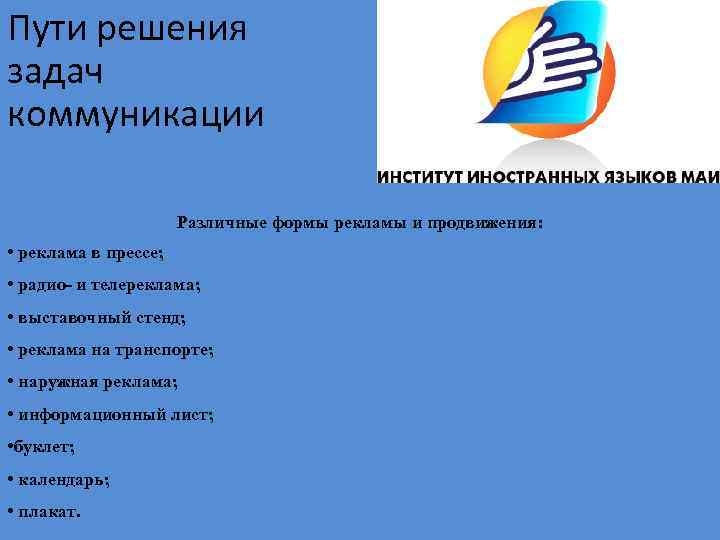 Пути решения задач коммуникации

ИНСТИТУТ ИНОСТРАННЫХ ЯЗЫКОВ МАИ

Различные формы рекламы и продвижения:

• реклама в прессе;

• радио- и телереклама;

• выставочный стенд;

• реклама на транспорте;

• наружная реклама;

• информационный лист;

•буклет;

• календарь;

• плакат.